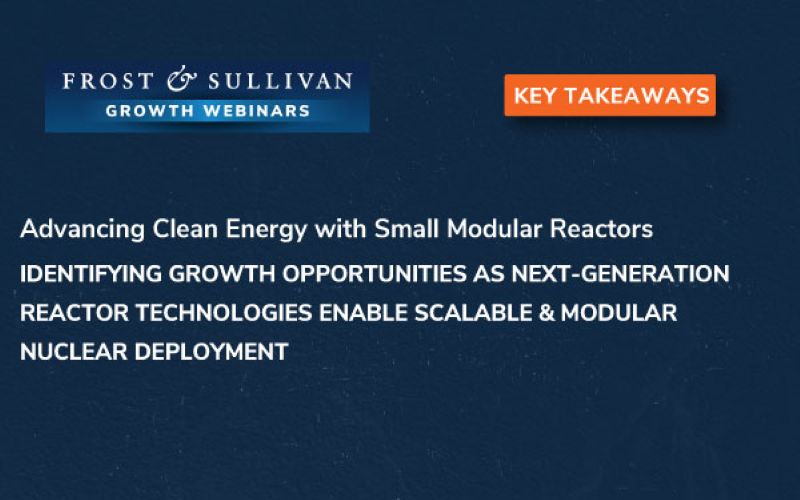 FROST & SULLIVAN
GROWTH WEBINARS

KEY TAKEAWAYS

Advancing Clean Energy with Small Modular Reactors

IDENTIFYING GROWTH OPPORTUNITIES AS NEXT-GENERATION REACTOR TECHNOLOGIES ENABLE SCALABLE & MODULAR NUCLEAR DEPLOYMENT